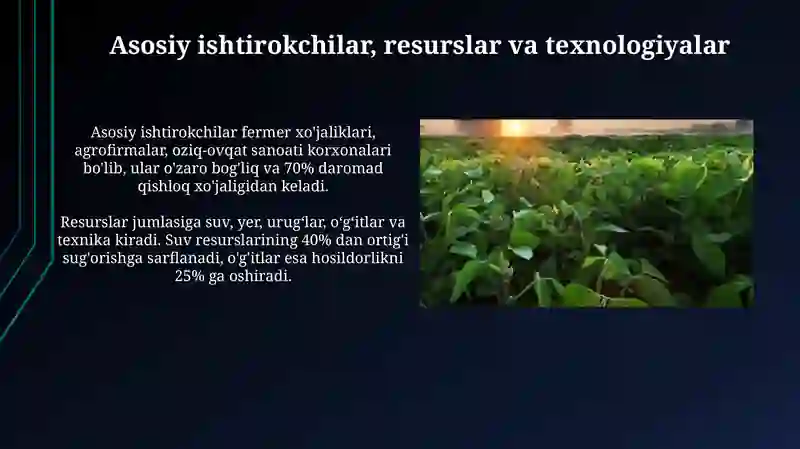 Asosiy ishtirokchilar, resurslar va texnologiyalar

Asosiy ishtirokchilar fermer xo'jaliklari, agrofirmalar, oziq-ovqat sanoati korxonalari bo'lib, ular o'zaro bog'liq va 70% daromad qishloq xo'jaligidan keladi.

Resurslar jumlasiga suv, yer, urug‘lar, o‘g‘itlar va texnika kiradi. Suv resurslarining 40% dan ortig‘i sug'orishga sarflanadi, o'g'itlar esa hosildorlikni 25% ga oshiradi.